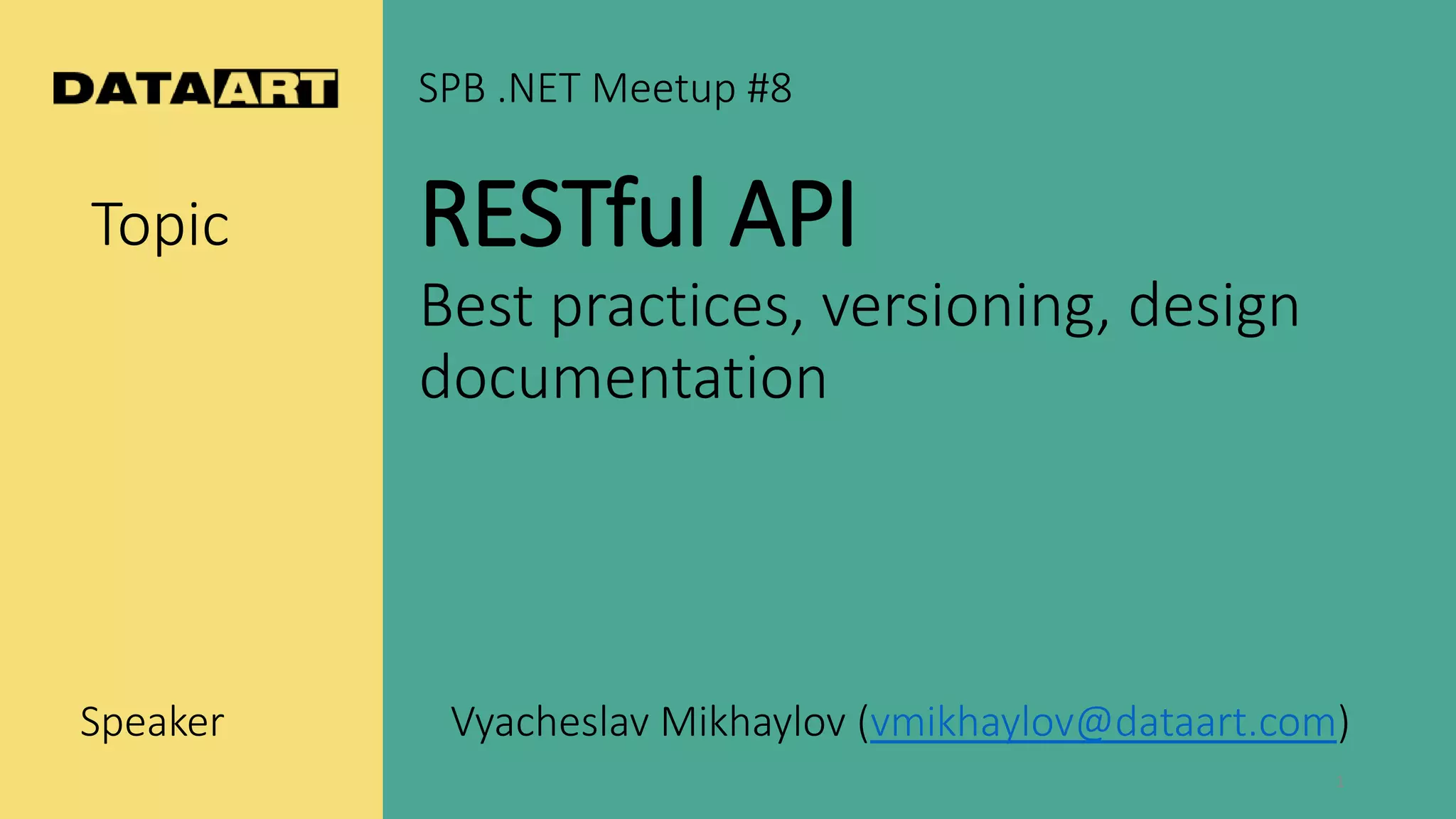 DATAART

SPB .NET Meetup #8

Topic

RESTful API

Best practices, versioning, design documentation

Speaker

Vyacheslav Mikhaylov (vmikhaylov@dataart.com)

1